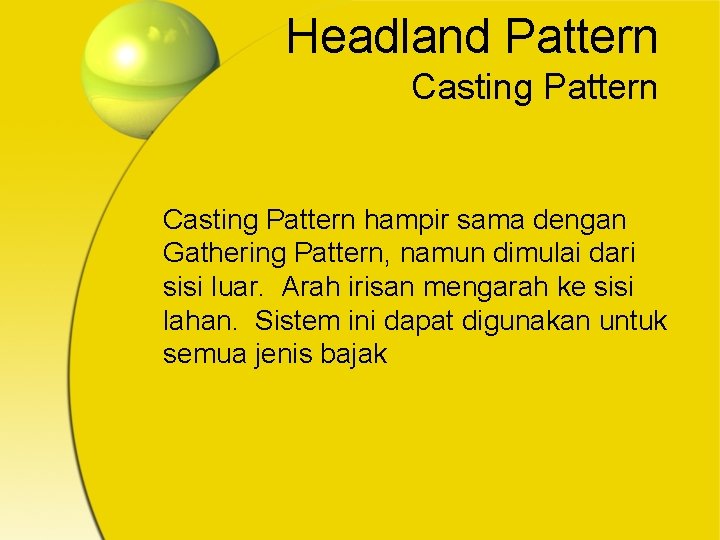 Headland Pattern
Casting Pattern

Casting Pattern hampir sama dengan Gathering Pattern, namun dimulai dari sisi luar.  Arah irisan mengarah ke sisi lahan.  Sistem ini dapat digunakan untuk semua jenis bajak